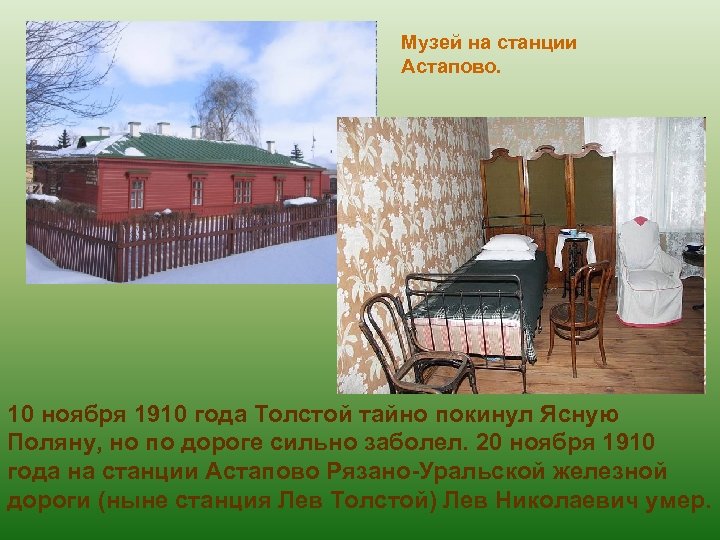 Музей на станции Астапово.

10 ноября 1910 года Толстой тайно покинул Ясную Поляну, но по дороге сильно заболел. 20 ноября 1910 года на станции Астапово Рязано-Уральской железной дороги (ныне станция Лев Толстой) Лев Николаевич умер.